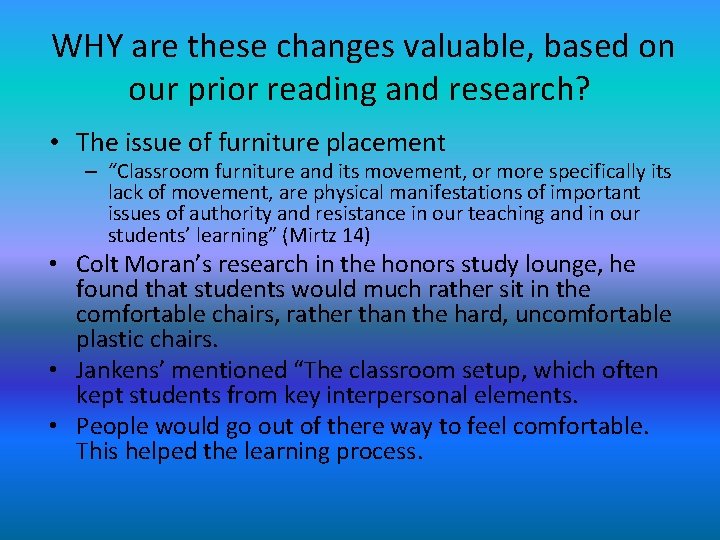 WHY are these changes valuable, based on our prior reading and research?

• The issue of furniture placement
– "Classroom furniture and its movement, or more specifically its lack of movement, are physical manifestations of important issues of authority and resistance in our teaching and in our students' learning" (Mirtz 14)

• Colt Moran's research in the honors study lounge, he found that students would much rather sit in the comfortable chairs, rather than the hard, uncomfortable plastic chairs.

• Jankens' mentioned "The classroom setup, which often kept students from key interpersonal elements.

• People would go out of there way to feel comfortable. This helped the learning process.